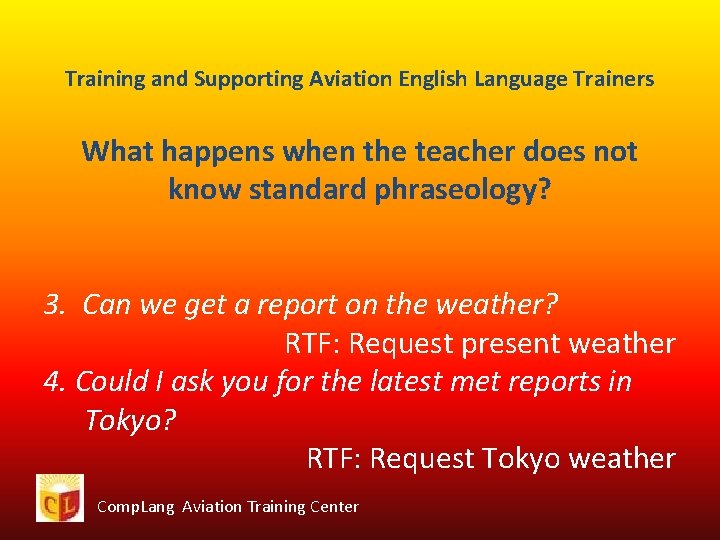 Training and Supporting Aviation English Language Trainers

What happens when the teacher does not know standard phraseology?

3. Can we get a report on the weather?

RTF: Request present weather

4. Could I ask you for the latest met reports in Tokyo?

RTF: Request Tokyo weather

CL

CompLang Aviation Training Center